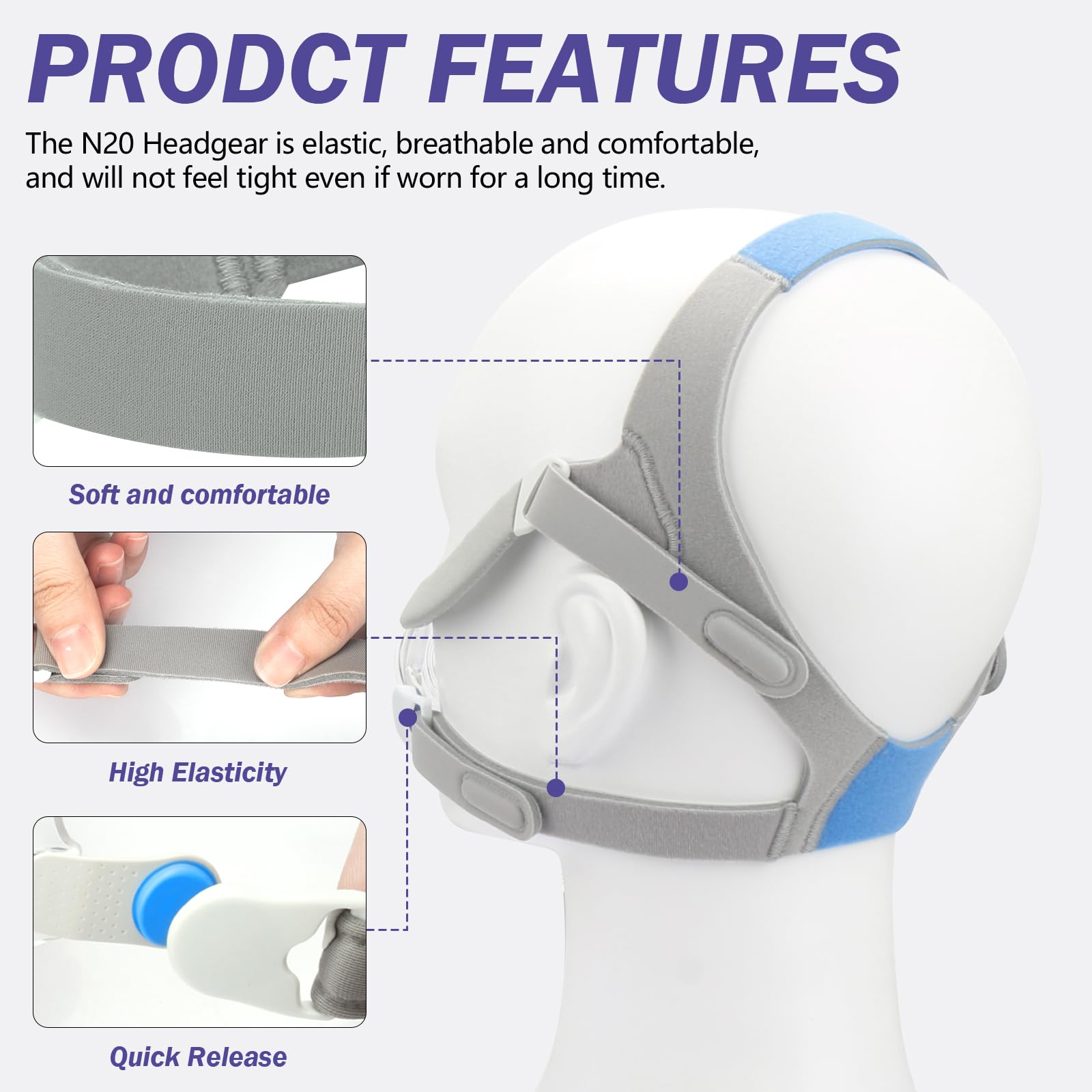 PRODCT FEATURES

The N20 Headgear is elastic, breathable and comfortable, and will not feel tight even if worn for a long time.

Soft and comfortable

High Elasticity

Quick Release